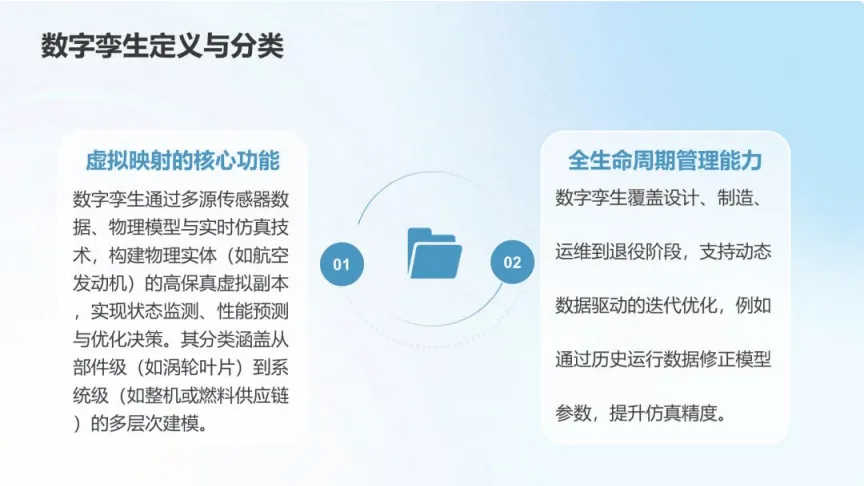 数字孪生定义与分类

虚拟映射的核心功能

数字孪生通过多源传感器数据、物理模型与实时仿真技术，构建物理实体（如航空发动机）的高保真虚拟副本，实现状态监测、性能预测与优化决策。其分类涵盖从部件级（如涡轮叶片）到系统级（如整机或燃料供应链）的多层次建模。

01

02

全生命周期管理能力

数字孪生覆盖设计、制造、运维到退役阶段，支持动态数据驱动的迭代优化，例如通过历史运行数据修正模型参数，提升仿真精度。